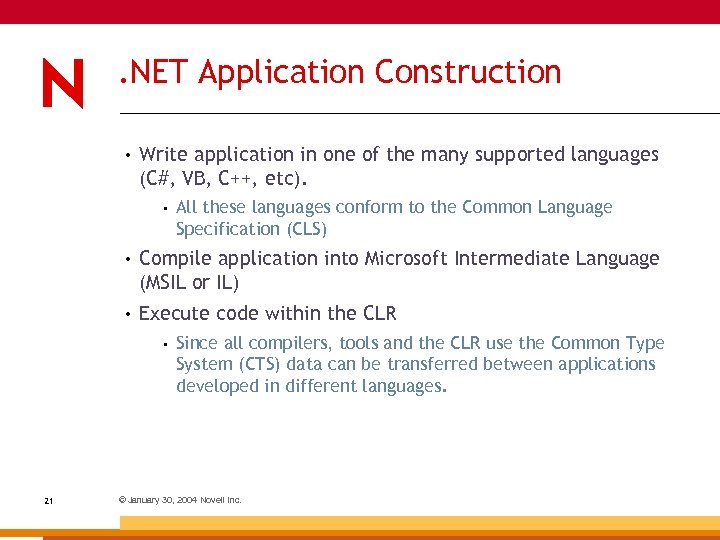 N

.NET Application Construction

• Write application in one of the many supported languages (C#, VB, C++, etc).

• All these languages conform to the Common Language Specification (CLS)

• Compile application into Microsoft Intermediate Language (MSIL or IL)

• Execute code within the CLR

• Since all compilers, tools and the CLR use the Common Type System (CTS) data can be transferred between applications developed in different languages.

21

© January 30, 2004 Novell Inc.